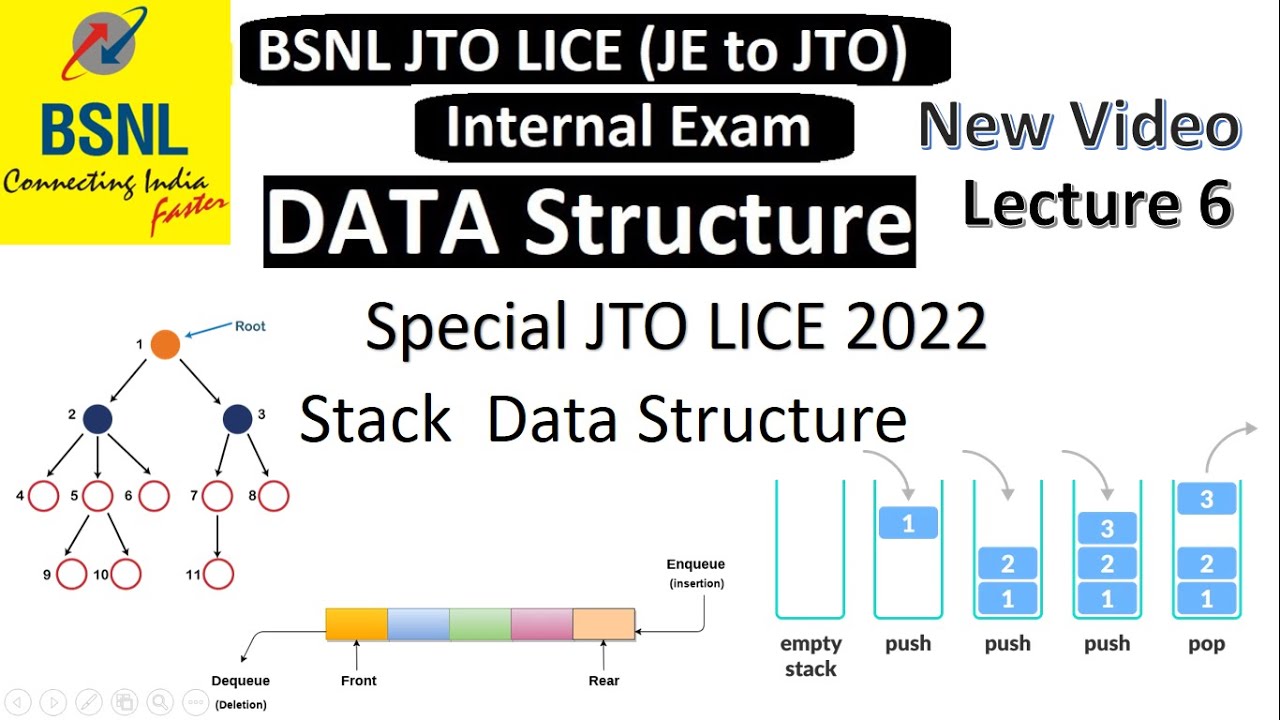 BSNL
Connecting India Faster

BSNL JTO LICE (JE to JTO)

Internal Exam

DATA Structure

New Video
Lecture 6

Special JTO LICE 2022

Stack Data Structure

Root
1
2
3
4
5
6
7
8
9
10
11

Enqueue
(insertion)

Dequeue
(Deletion)

Front

Rear

1
2
1
3
2
1
3
2
1

empty stack

push

push

push

pop